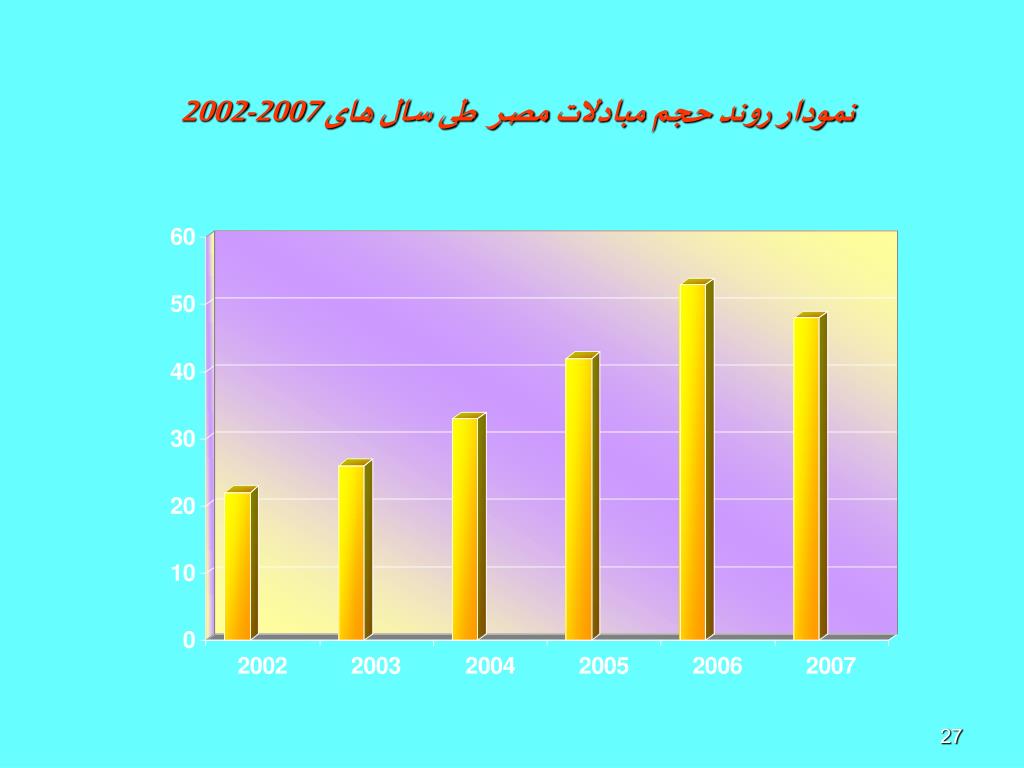 نمودار روند حجم مبادلات مصر طی سال های 2007-2002

60
50
40
30
20
10
0

2002 2003 2004 2005 2006 2007

27